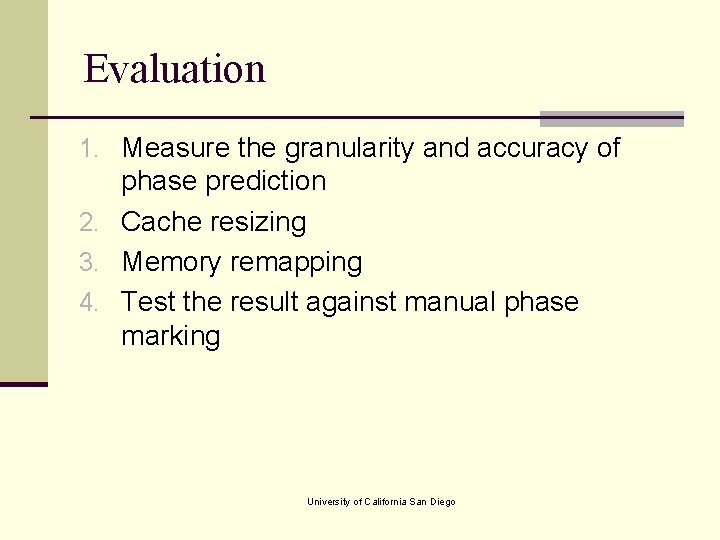 Evaluation

1. Measure the granularity and accuracy of phase prediction
2. Cache resizing
3. Memory remapping
4. Test the result against manual phase marking

University of California San Diego